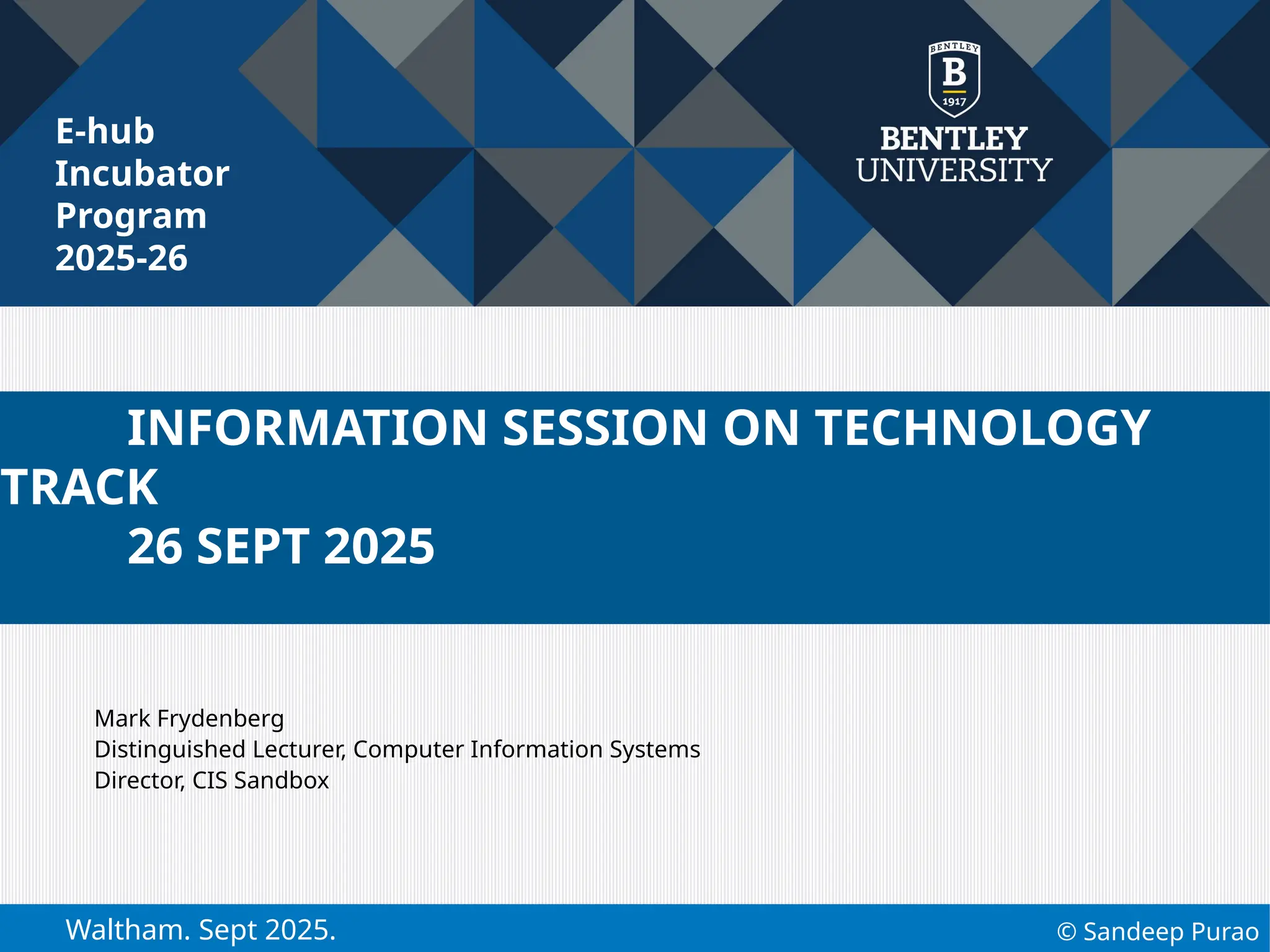 E-hub
Incubator
Program
2025-26

BENTLEY
B
1917
BENTLEY
UNIVERSITY

INFORMATION SESSION ON TECHNOLOGY TRACK
26 SEPT 2025

Mark Frydenberg
Distinguished Lecturer, Computer Information Systems
Director, CIS Sandbox

Waltham. Sept 2025.

© Sandeep Purao